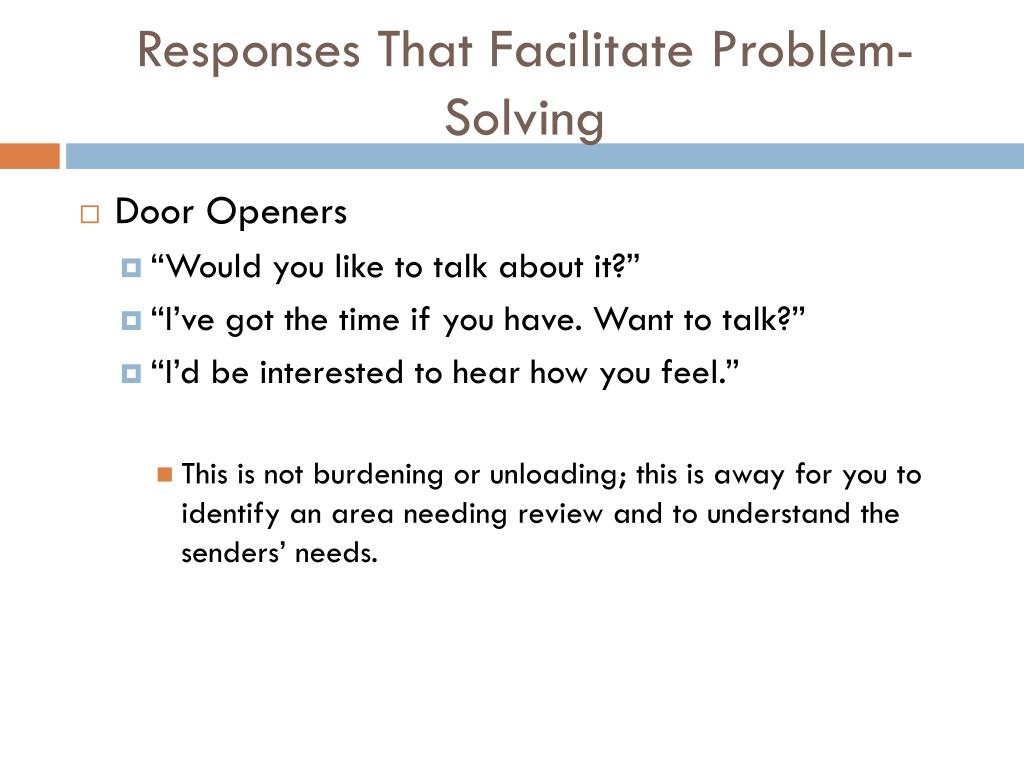 Responses That Facilitate Problem-Solving

Door Openers

“Would you like to talk about it?”

“I’ve got the time if you have. Want to talk?”

“I’d be interested to hear how you feel.”

This is not burdening or unloading; this is away for you to identify an area needing review and to understand the senders’ needs.